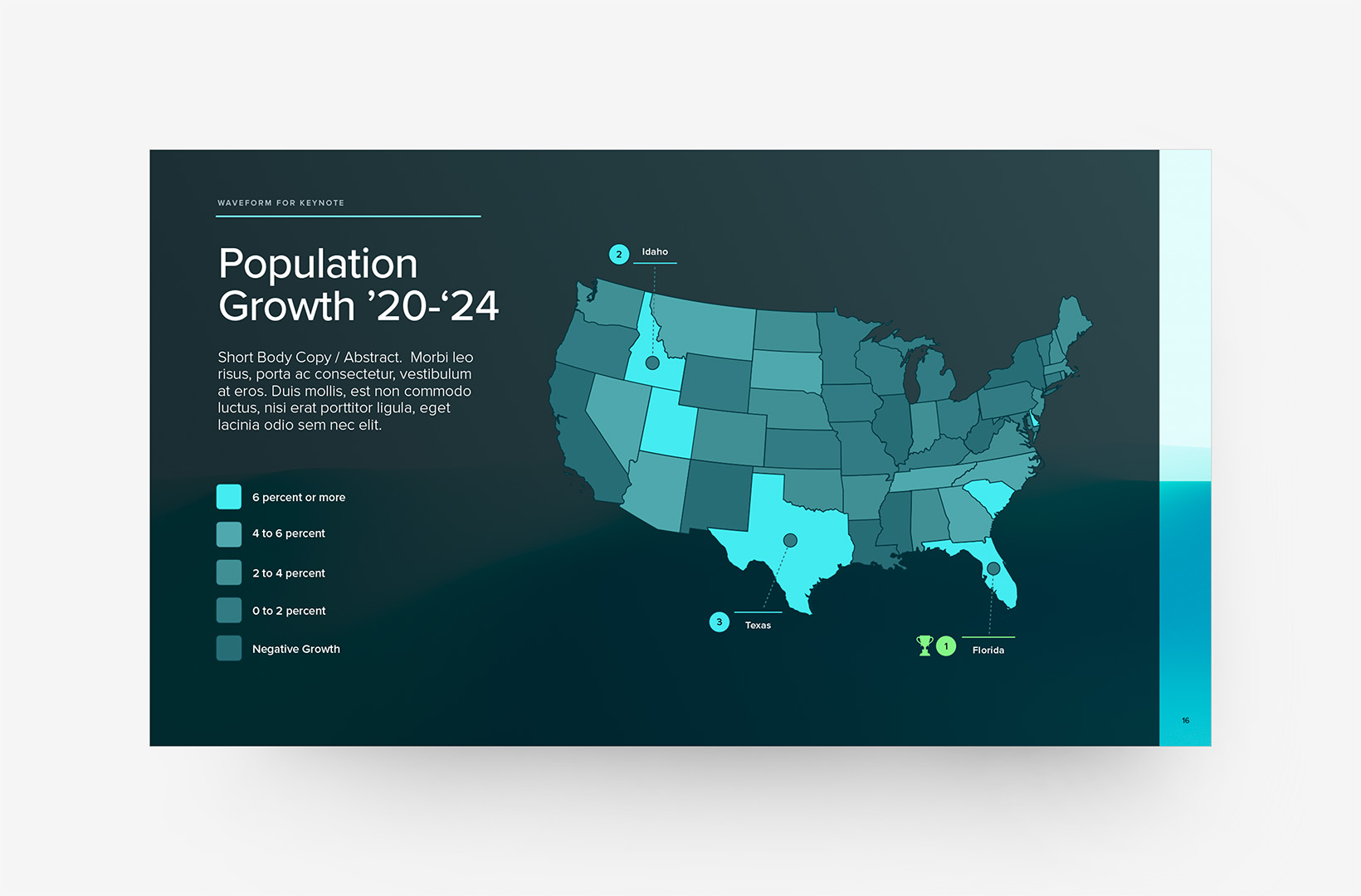 WAVEFORM FOR KEYNOTE

Population Growth ’20-‘24

Short Body Copy / Abstract. Morbi leo risus, porta ac consectetur, vestibulum at eros. Duis mollis, est non commodo luctus, nisi erat porttitor ligula, eget lacinia odio sem nec elit.

6 percent or more

4 to 6 percent

2 to 4 percent

0 to 2 percent

Negative Growth

2 Idaho

3 Texas

1 Florida

16